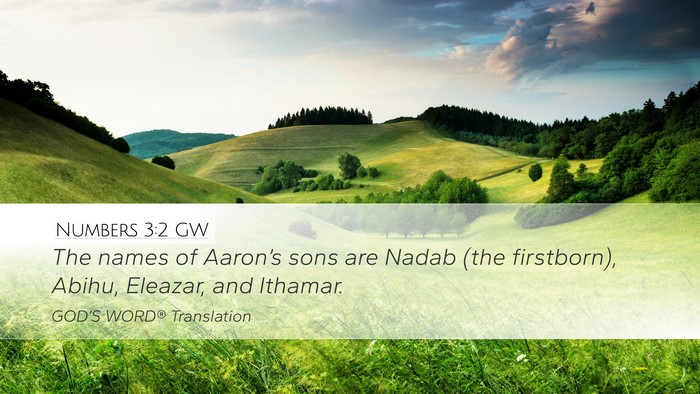 Numbers 3:2 GW
The names of Aaron's sons are Nadab (the firstborn), Abihu, Eleazar, and Ithamar.
GOD'S WORD® Translation